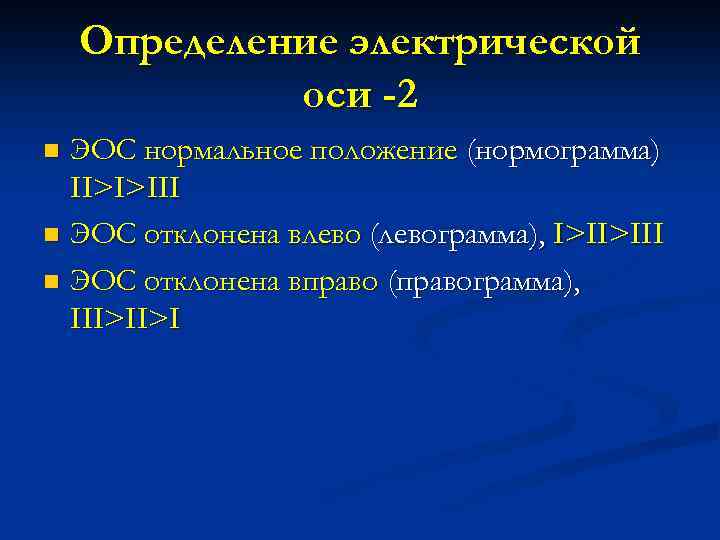 Определение электрической оси -2

ЭОС нормальное положение (нормограмма) II>I>III

ЭОС отклонена влево (левограмма), I>II>III

ЭОС отклонена вправо (правограмма), III>II>I